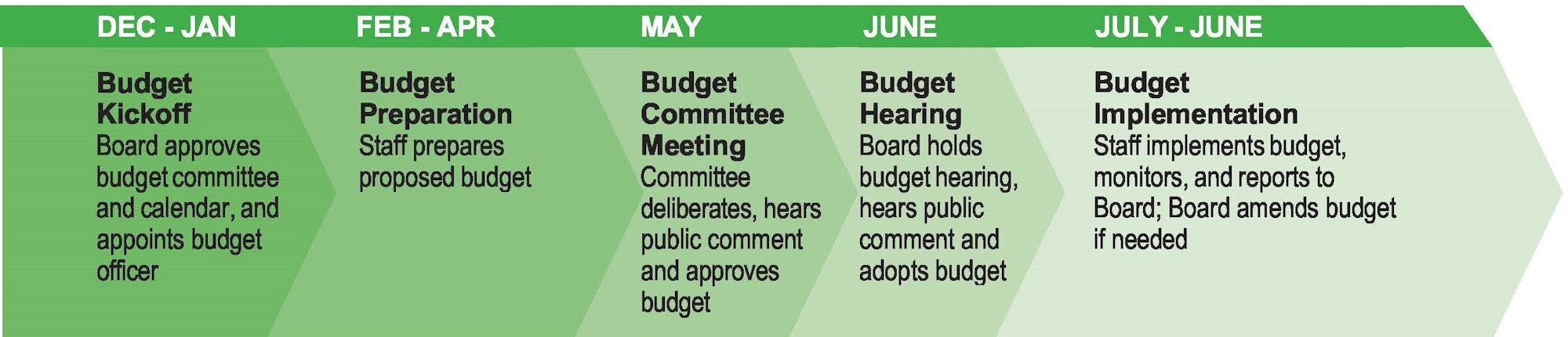 DEC - JAN

Budget Kickoff
Board approves budget committee and calendar, and appoints budget officer

FEB - APR

Budget Preparation
Staff prepares proposed budget

MAY

Budget Committee Meeting
Committee deliberates, hears public comment and approves budget

JUNE

Budget Hearing
Board holds budget hearing, hears public comment and adopts budget

JULY - JUNE

Budget Implementation
Staff implements budget, monitors, and reports to Board; Board amends budget if needed